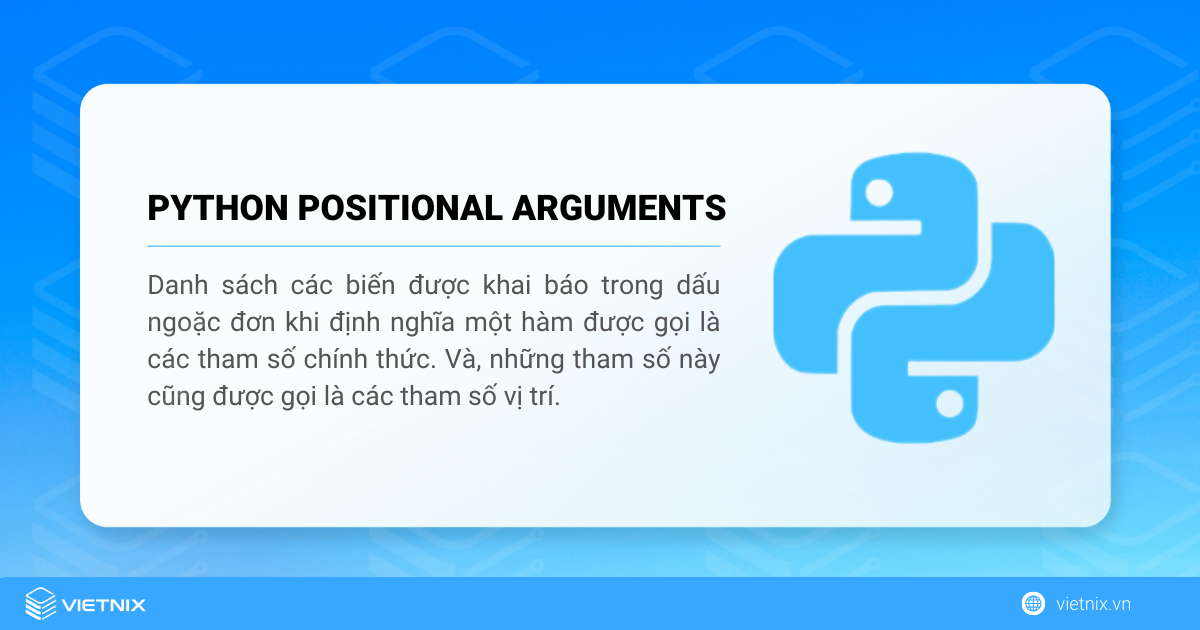 PYTHON POSITIONAL ARGUMENTS

Danh sách các biến được khai báo trong dấu ngoặc đơn khi định nghĩa một hàm được gọi là các tham số chính thức. Và, những tham số này cũng được gọi là các tham số vị trí.

VIETNIX

vietnix.vn